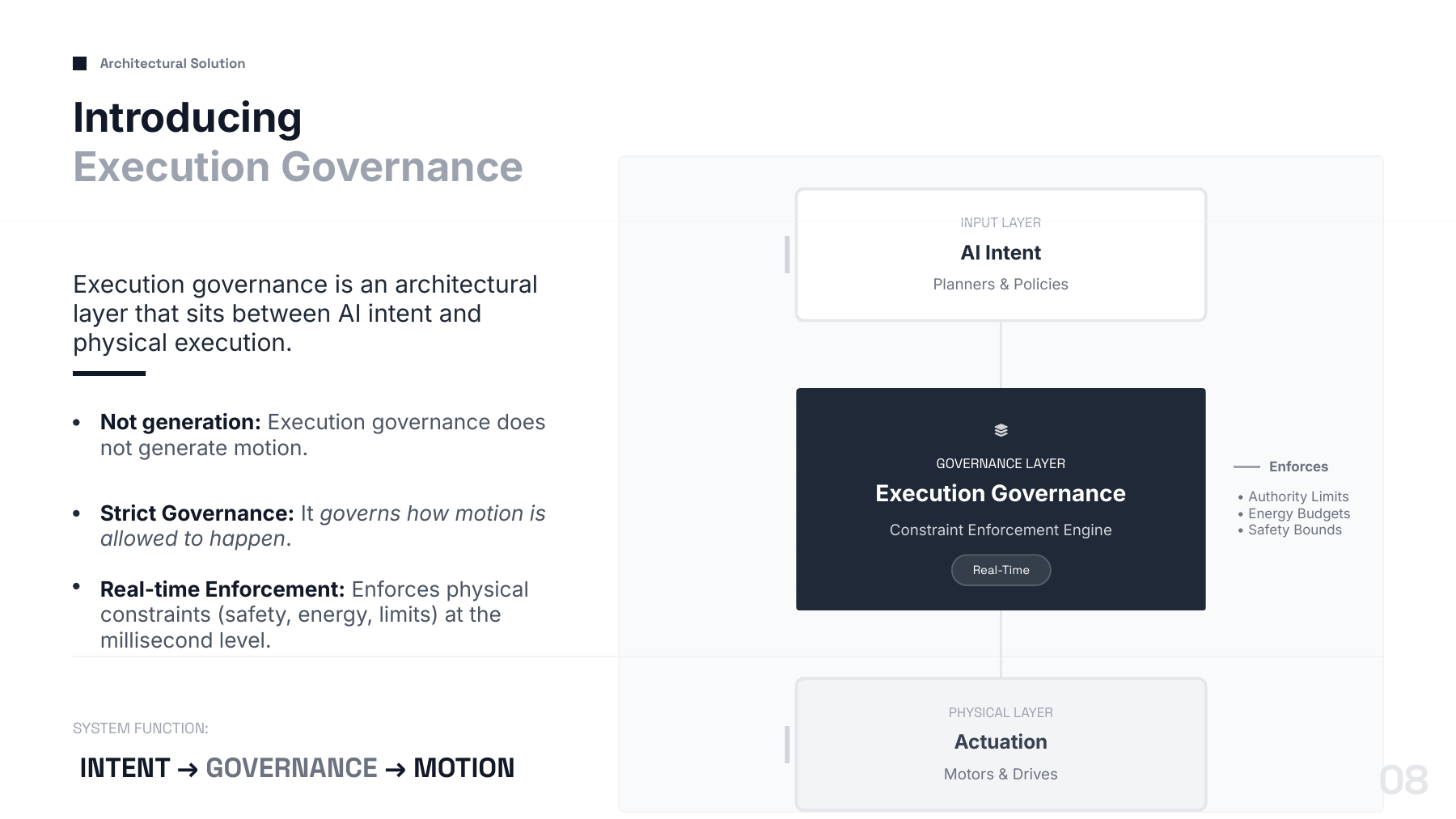 Architectural Solution

Introducing
Execution Governance

Execution governance is an architectural layer that sits between AI intent and physical execution.

• Not generation: Execution governance does not generate motion.

• Strict Governance: It governs how motion is allowed to happen.

• Real-time Enforcement: Enforces physical constraints (safety, energy, limits) at the millisecond level.

SYSTEM FUNCTION:

INTENT → GOVERNANCE → MOTION

INPUT LAYER
AI Intent
Planners & Policies

GOVERNANCE LAYER
Execution Governance
Constraint Enforcement Engine
Real-Time

Enforces
• Authority Limits
• Energy Budgets
• Safety Bounds

PHYSICAL LAYER
Actuation
Motors & Drives

08